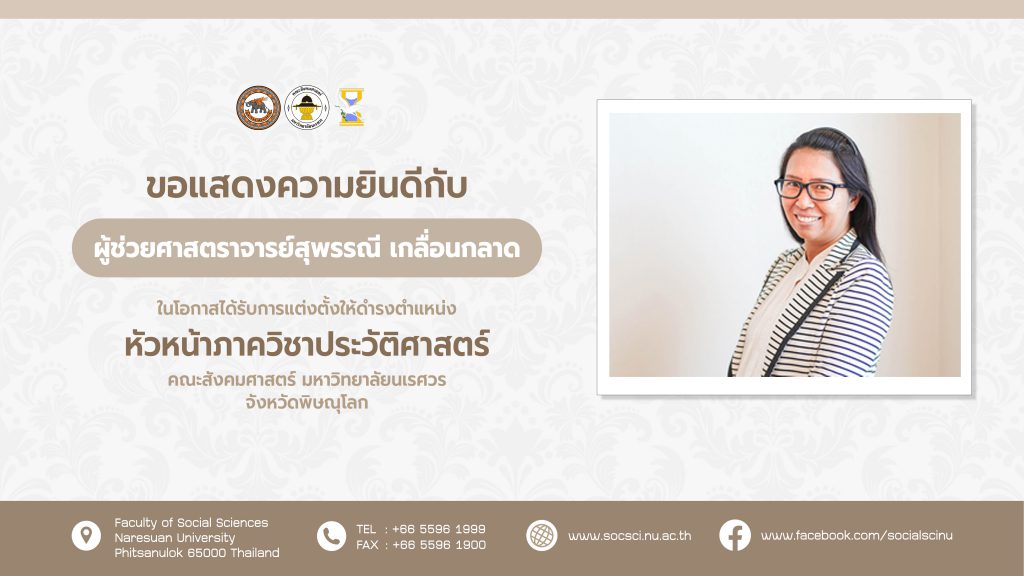 ขอแสดงความยินดีกับ

ผู้ช่วยศาสตราจารย์สุพรรณี เกลื่อนกลาด

ในโอกาสได้รับการแต่งตั้งให้ดำรงตำแหน่ง

หัวหน้าภาควิชาประวัติศาสตร์

คณะสังคมศาสตร์ มหาวิทยาลัยนเรศวร
จังหวัดพิษณุโลก

Faculty of Social Sciences
Naresuan University
Phitsanulok 65000 Thailand

TEL : +66 5596 1999
FAX : +66 5596 1900

www.socsci.nu.ac.th

www.facebook.com/socialscinu